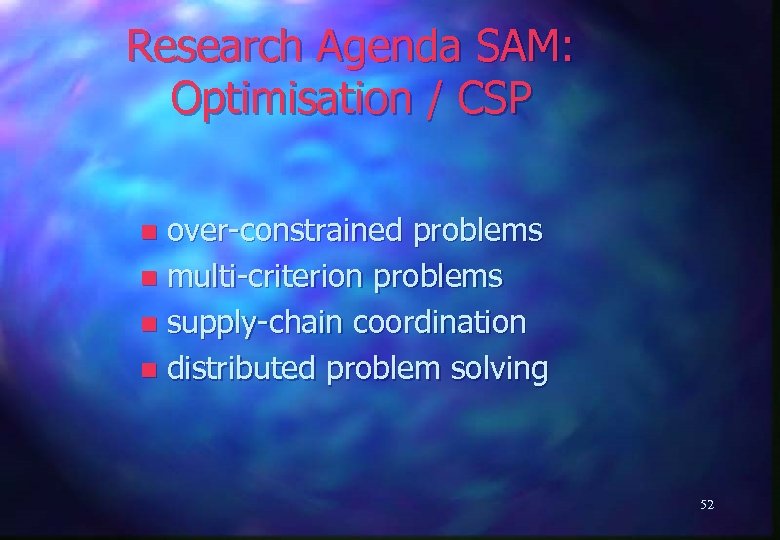 Research Agenda SAM: Optimisation / CSP

- over-constrained problems
- multi-criterion problems
- supply-chain coordination
- distributed problem solving

52